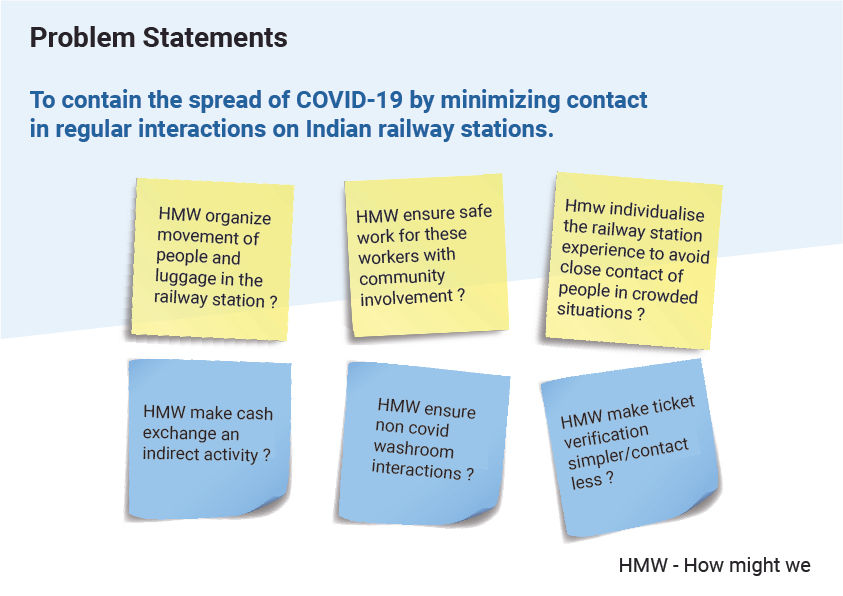 Problem Statements

To contain the spread of COVID-19 by minimizing contact in regular interactions on Indian railway stations.

HMW organize movement of people and luggage in the railway station ?

HMW ensure safe work for these workers with community involvement ?

Hmw individualise the railway station experience to avoid close contact of people in crowded situations ?

HMW make cash exchange an indirect activity ?

HMW ensure non covid washroom interactions ?

HMW make ticket verification simpler/contact less ?

HMW - How might we